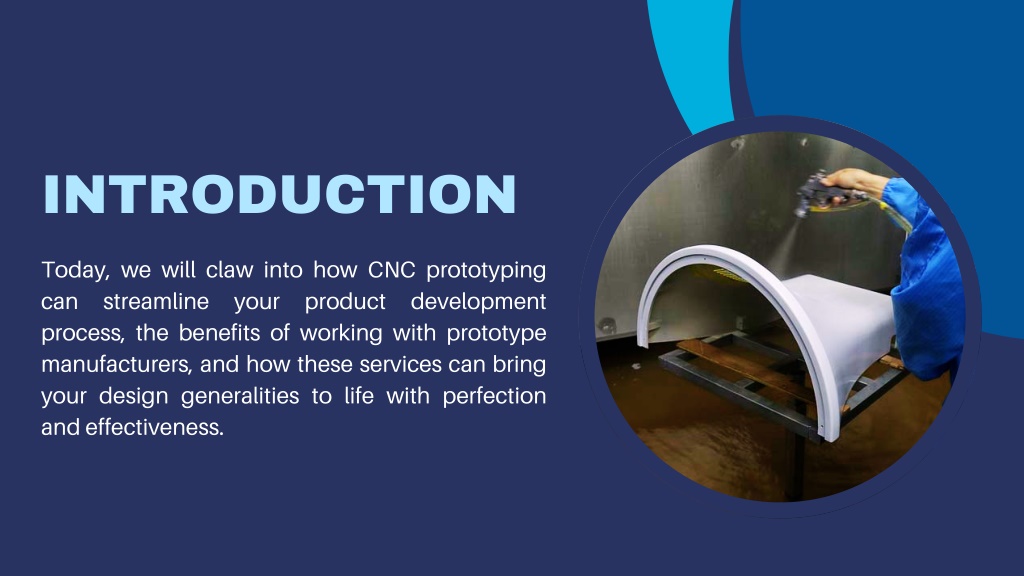 INTRODUCTION

Today, we will claw into how CNC prototyping can streamline your product development process, the benefits of working with prototype manufacturers, and how these services can bring your design generalities to life with perfection and effectiveness.